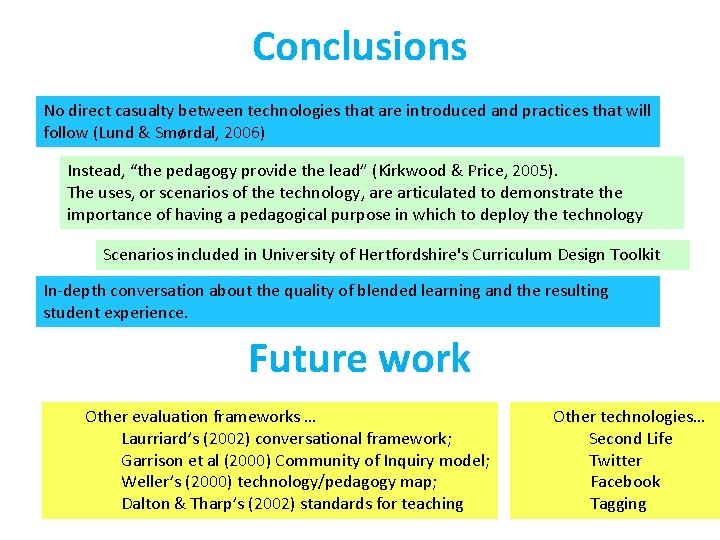 Conclusions

No direct casualty between technologies that are introduced and practices that will follow (Lund & Smørdal, 2006)

Instead, “the pedagogy provide the lead” (Kirkwood & Price, 2005).
The uses, or scenarios of the technology, are articulated to demonstrate the importance of having a pedagogical purpose in which to deploy the technology

Scenarios included in University of Hertfordshire's Curriculum Design Toolkit

In-depth conversation about the quality of blended learning and the resulting student experience.

Future work

Other evaluation frameworks …
Laurriard’s (2002) conversational framework;
Garrison et al (2000) Community of Inquiry model;
Weller’s (2000) technology/pedagogy map;
Dalton & Tharp’s (2002) standards for teaching

Other technologies…
Second Life
Twitter
Facebook
Tagging